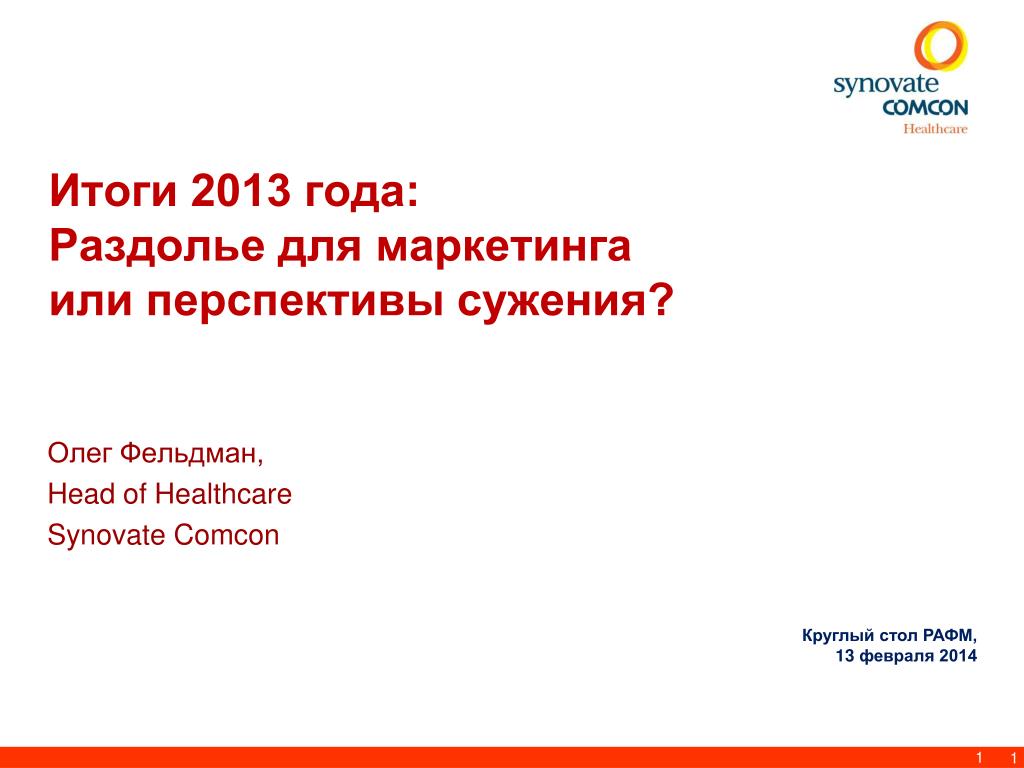 synovate
COMCON
Healthcare

Итоги 2013 года:
Раздолье для маркетинга или перспективы сужения?

Олег Фельдман,
Head of Healthcare
Synovate Comcon

Круглый стол РАФМ,
13 февраля 2014

1 1